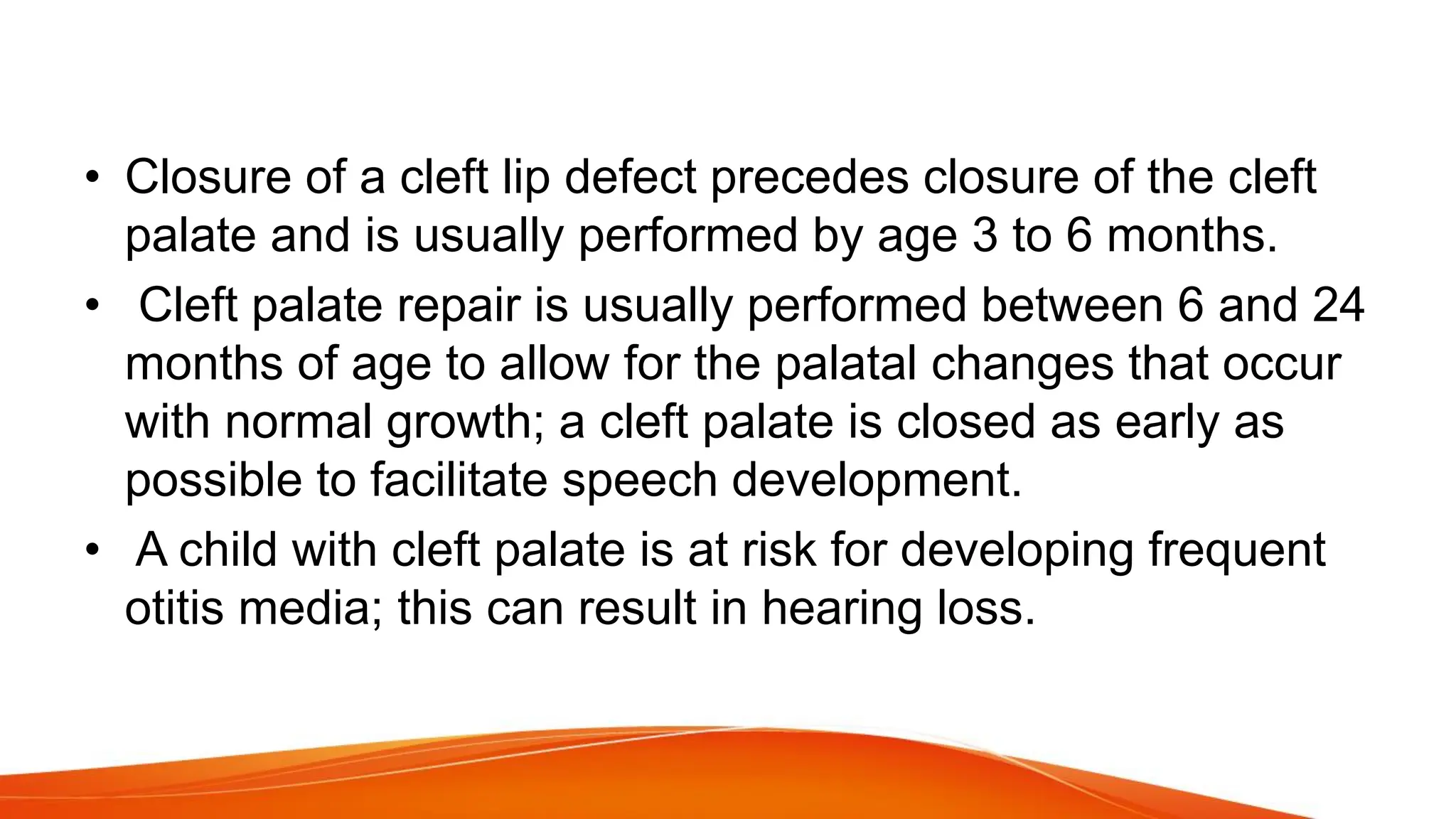 • Closure of a cleft lip defect precedes closure of the cleft palate and is usually performed by age 3 to 6 months.

• Cleft palate repair is usually performed between 6 and 24 months of age to allow for the palatal changes that occur with normal growth; a cleft palate is closed as early as possible to facilitate speech development.

• A child with cleft palate is at risk for developing frequent otitis media; this can result in hearing loss.